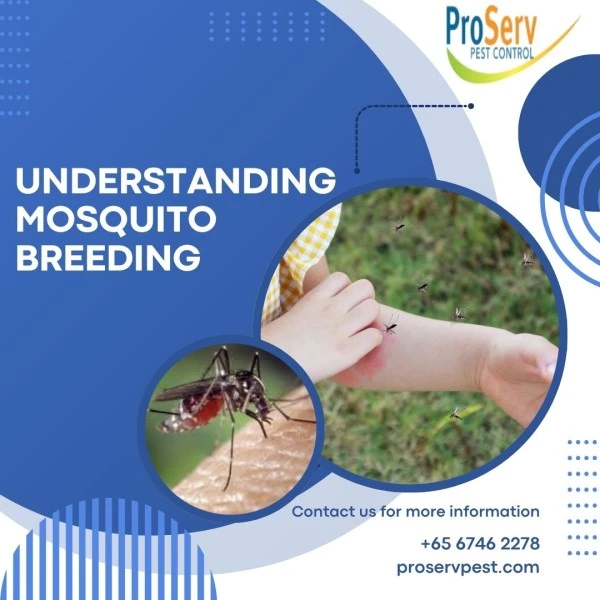 ProServ
PEST CONTROL

UNDERSTANDING MOSQUITO BREEDING

Contact us for more information

+65 6746 2278
proservpest.com